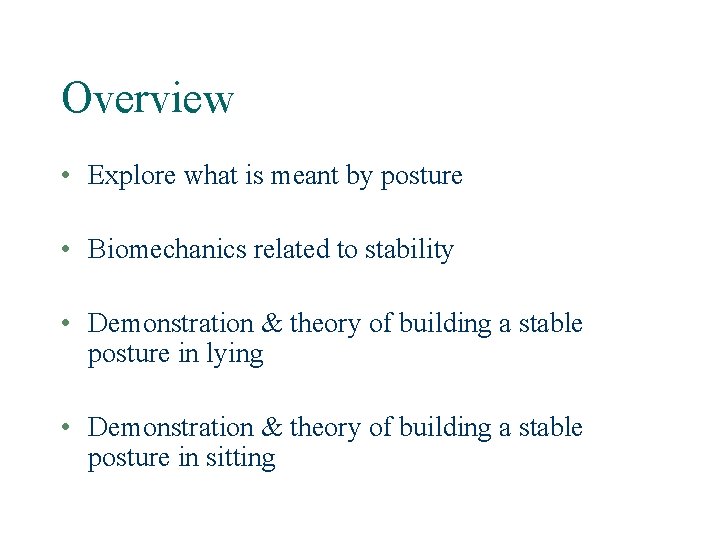 Overview

• Explore what is meant by posture

• Biomechanics related to stability

• Demonstration & theory of building a stable posture in lying

• Demonstration & theory of building a stable posture in sitting